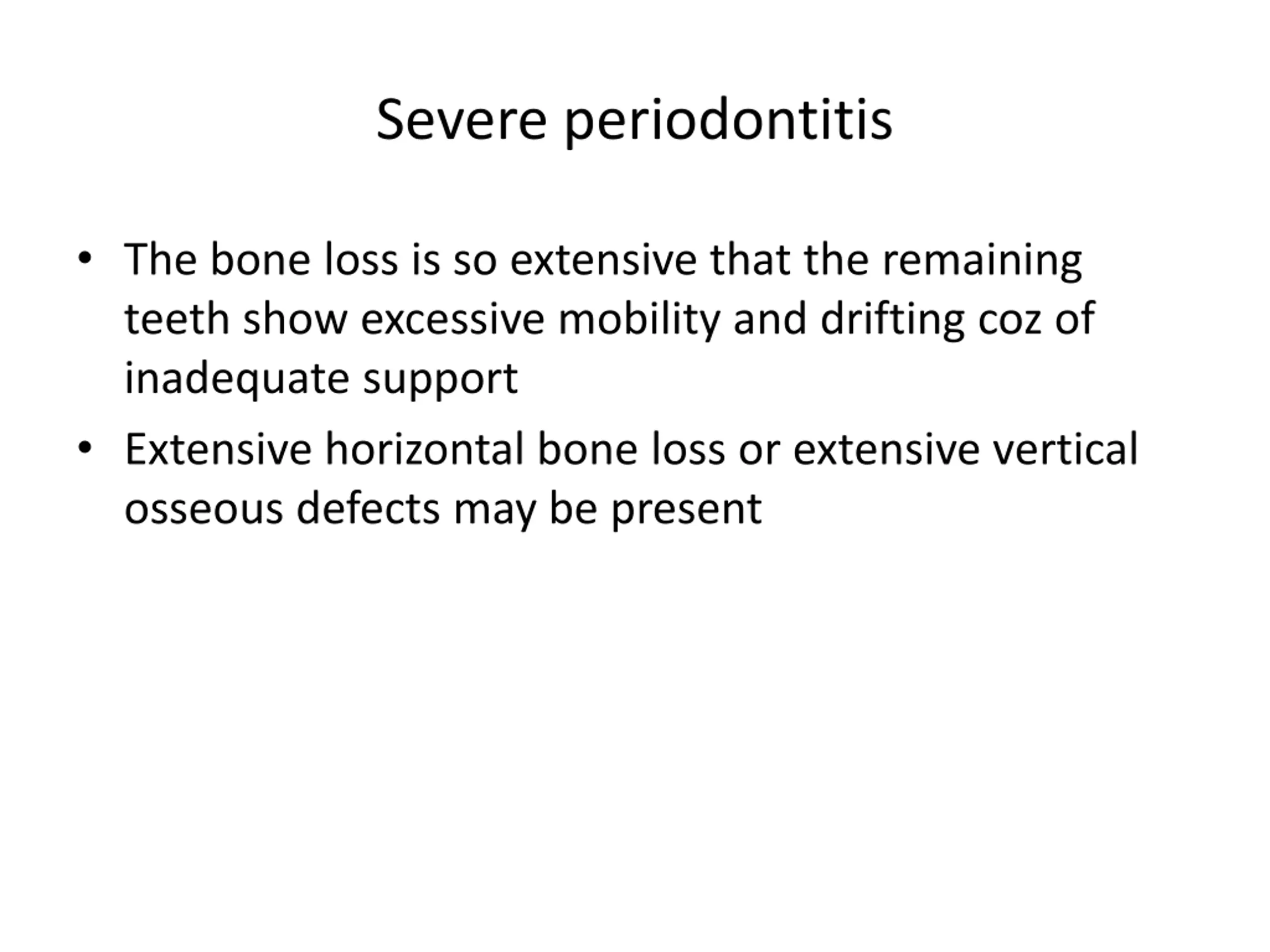 Severe periodontitis

• The bone loss is so extensive that the remaining teeth show excessive mobility and drifting coz of inadequate support

• Extensive horizontal bone loss or extensive vertical osseous defects may be present